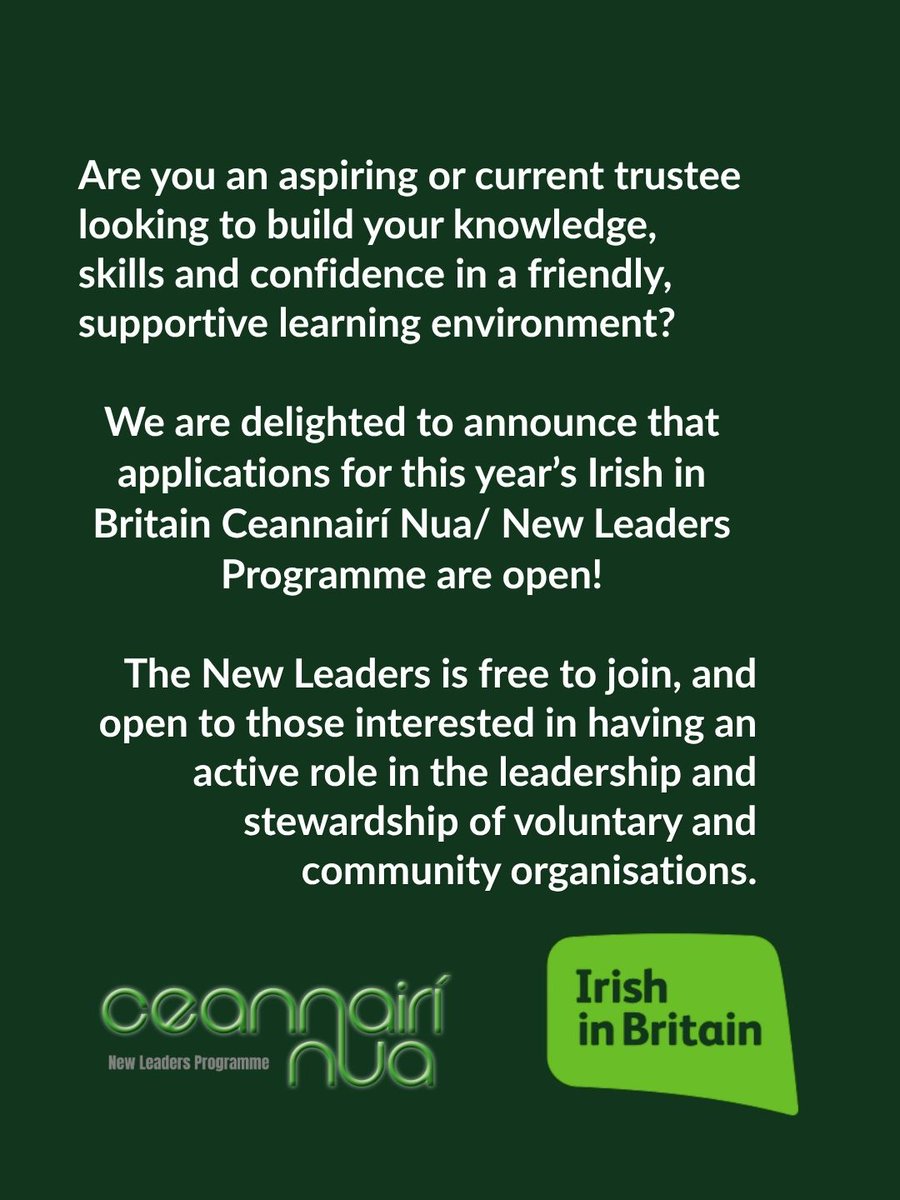 Are you an aspiring or current trustee looking to build your knowledge, skills and confidence in a friendly, supportive learning environment?

We are delighted to announce that applications for this year's Irish in Britain Ceannairí Nua/ New Leaders Programme are open!

The New Leaders is free to join, and open to those interested in having an active role in the leadership and stewardship of voluntary and community organisations.

ceannairí
nua
New Leaders Programme

Irish
in Britain